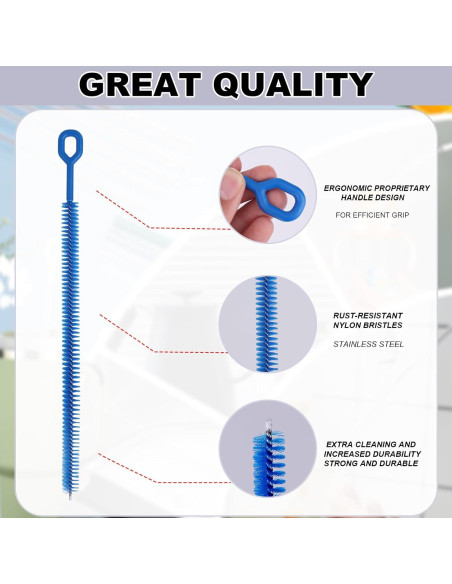 GREAT QUALITY

ERGONOMIC PROPRIETARY HANDLE DESIGN

FOR EFFICIENT GRIP

RUST-RESISTANT NYLON BRISTLES

STAINLESS STEEL

EXTRA CLEANING AND INCREASED DURABILITY STRONG AND DURABLE